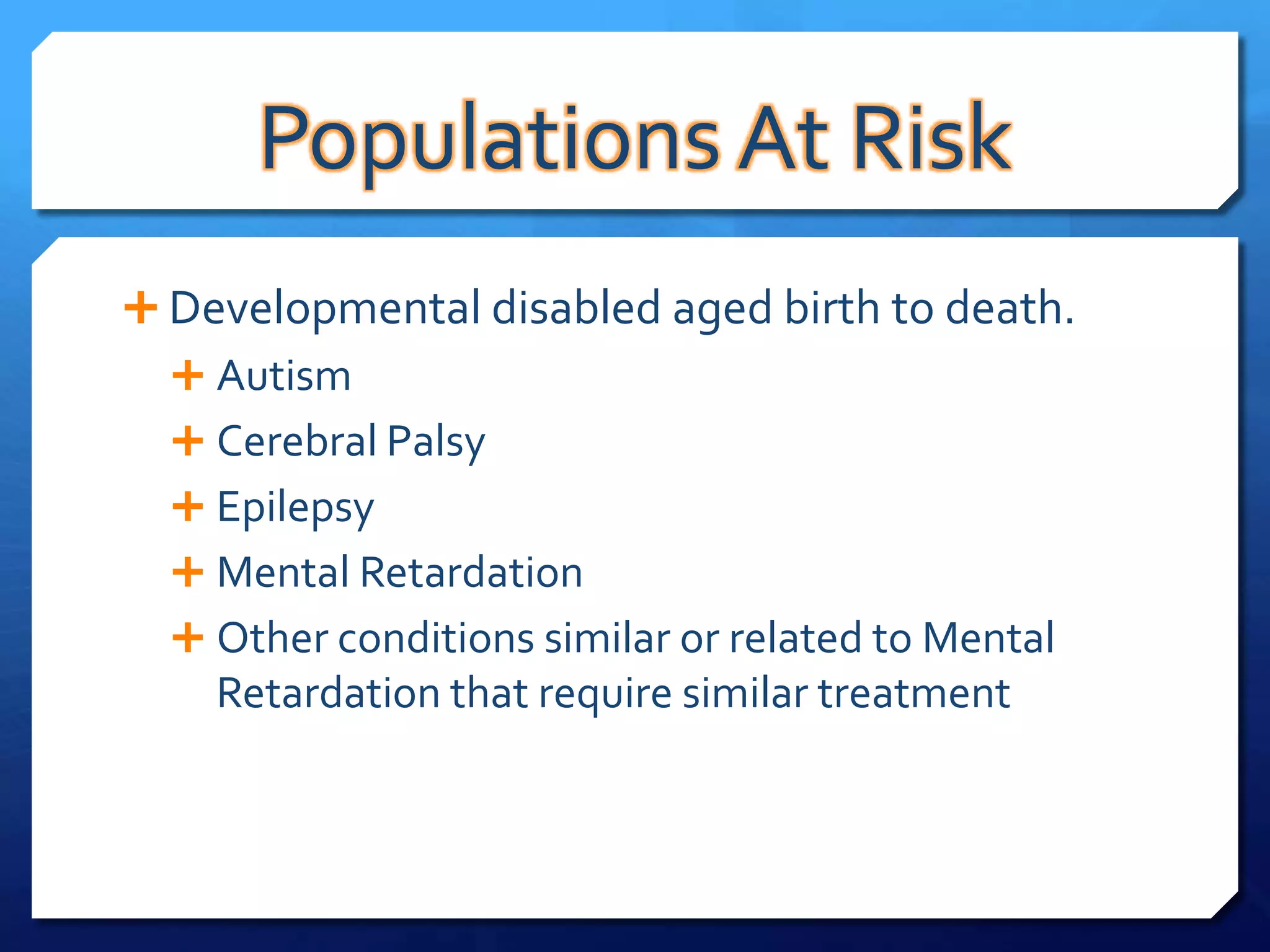 Populations At Risk

+ Developmental disabled aged birth to death.
+ Autism
+ Cerebral Palsy
+ Epilepsy
+ Mental Retardation
+ Other conditions similar or related to Mental Retardation that require similar treatment